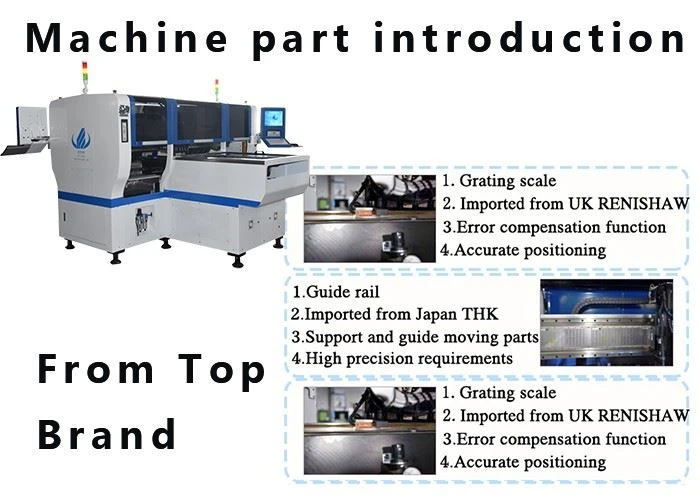 Machine part introduction

1. Grating scale
2. Imported from UK RENISHAW
3.Error compensation function
4.Accurate positioning

1.Guide rail
2.Imported from Japan THK
3.Support and guide moving parts
4.High precision requirements

From Top Brand

1. Grating scale
2. Imported from UK RENISHAW
3.Error compensation function
4.Accurate positioning